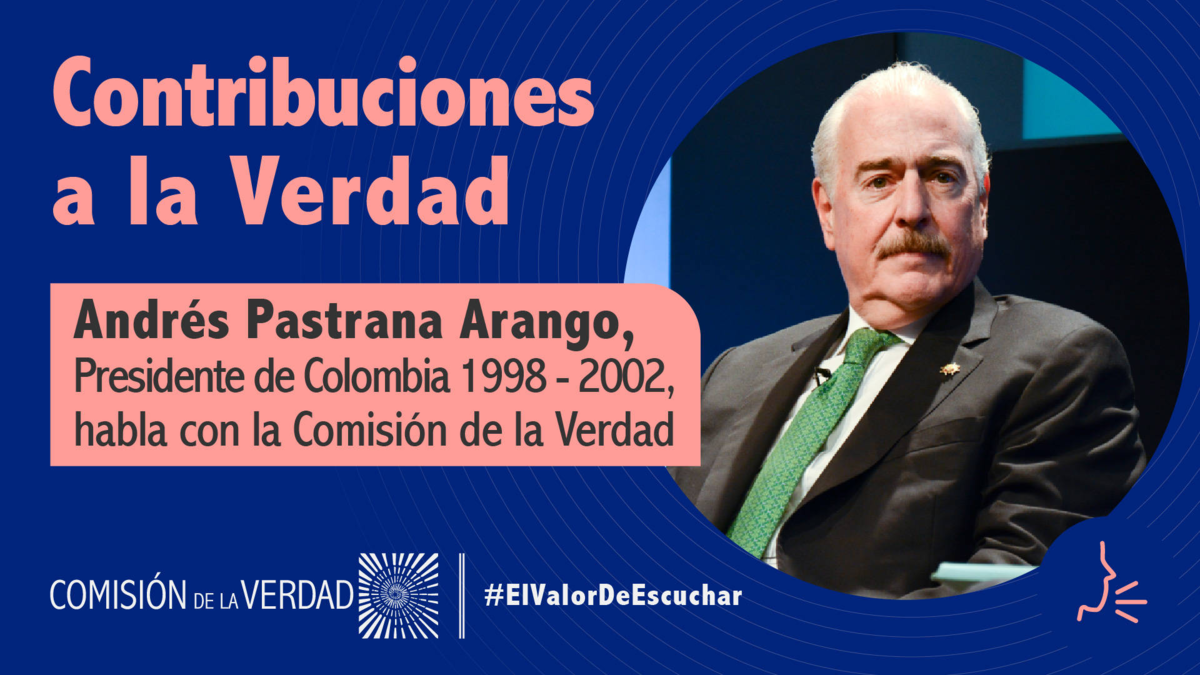 Contribuciones a la Verdad

Andrés Pastrana Arango, Presidente de Colombia 1998 - 2002, habla con la Comisión de la Verdad

COMISIÓN DE LA VERDAD

#ElValorDeEscuchar